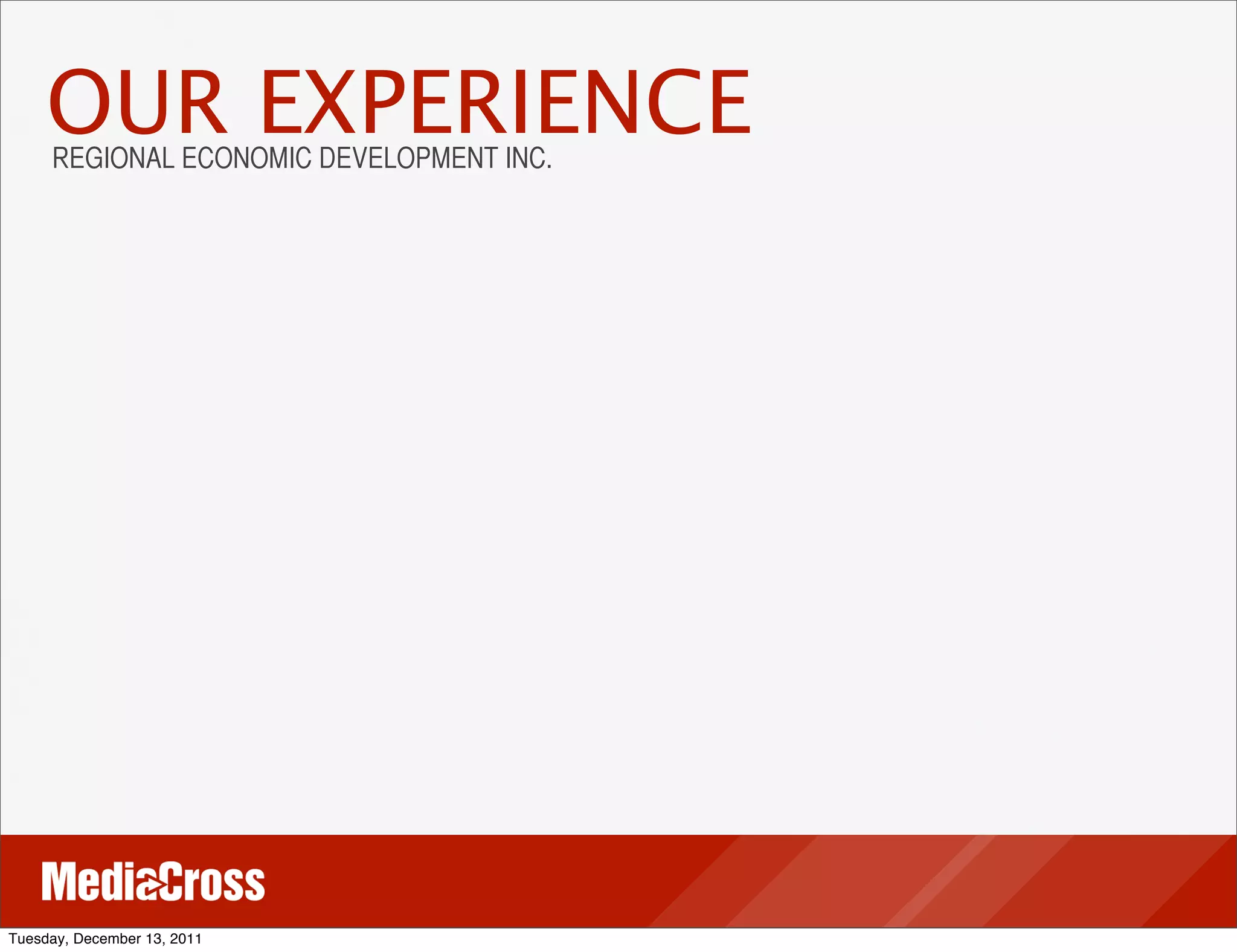 OUR EXPERIENCE
REGIONAL ECONOMIC DEVELOPMENT INC.

MediaCross

Tuesday, December 13, 2011